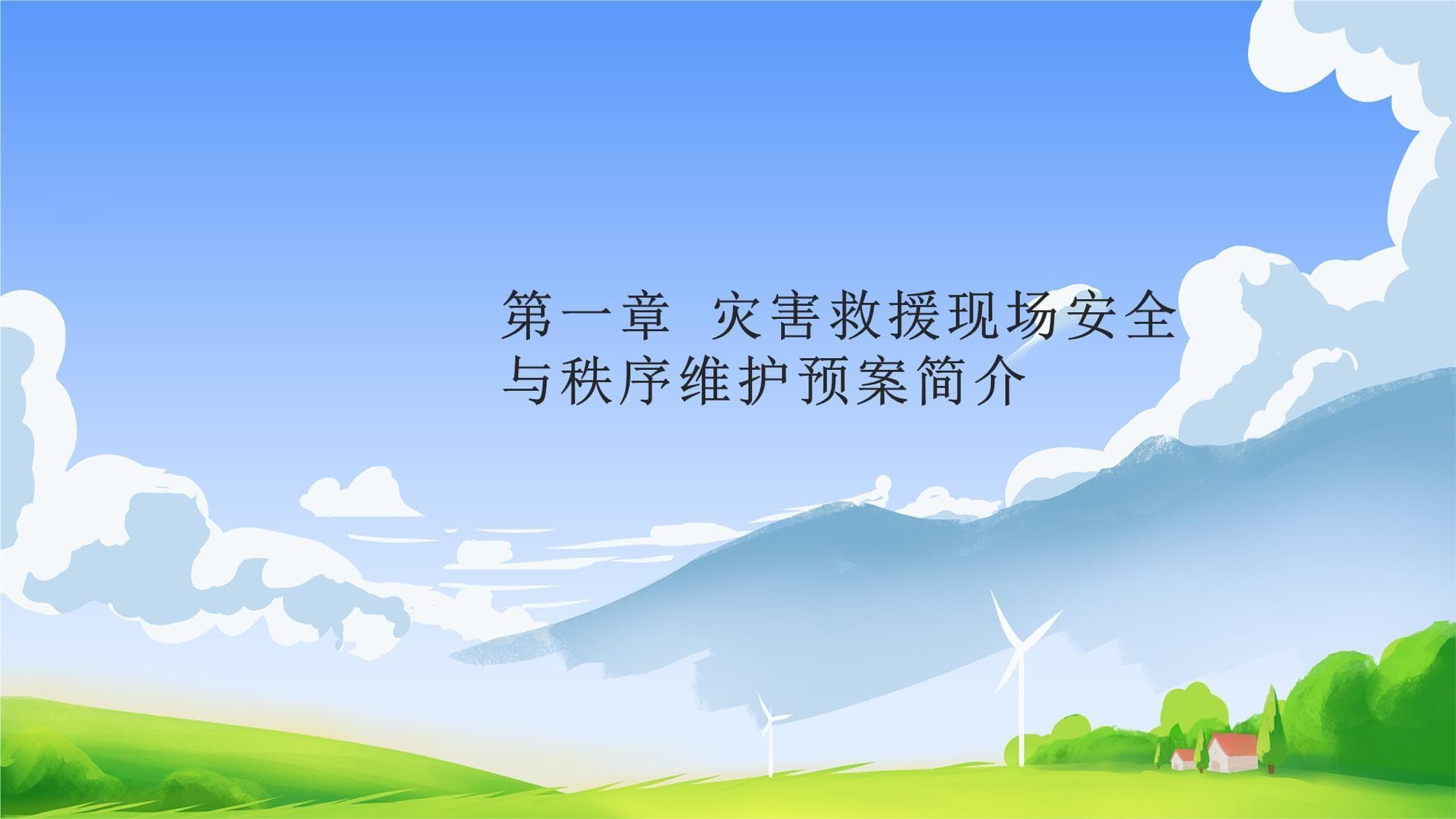 第一章 灾害救援现场安全与秩序维护预案简介